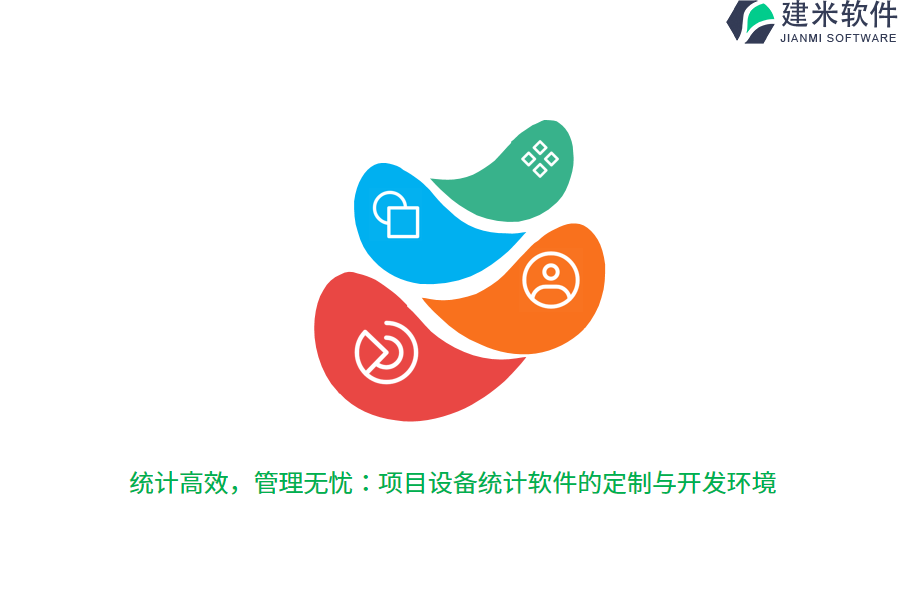 建米软件
JIANMI SOFTWARE

统计高效，管理无忧：项目设备统计软件的定制与开发环境